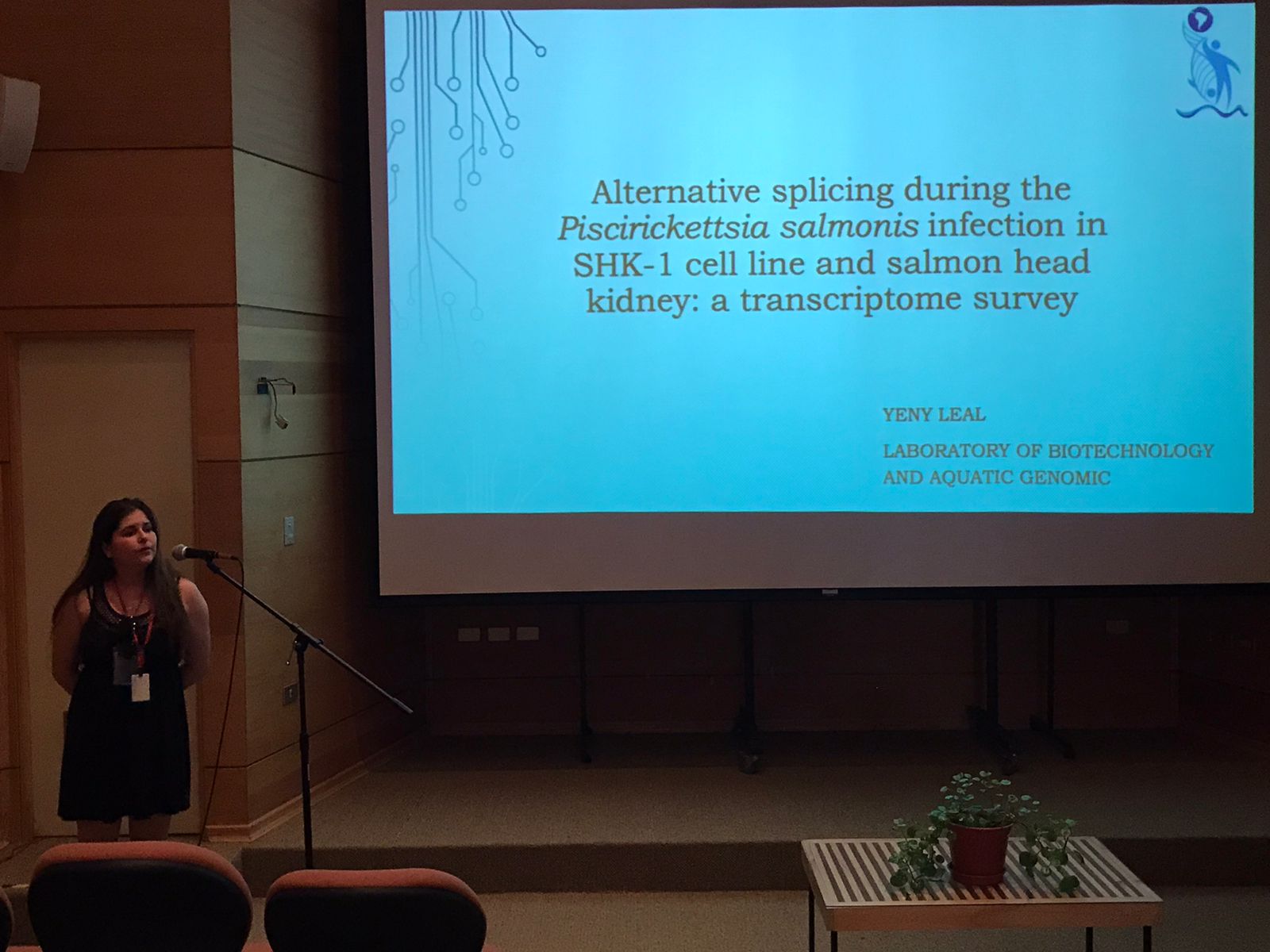 Alternative splicing during the Piscirickettsia salmonis infection in SHK-1 cell line and salmon head kidney: a transcriptome survey

YENY LEAL

LABORATORY OF BIOTECHNOLOGY AND AQUATIC GENOMIC